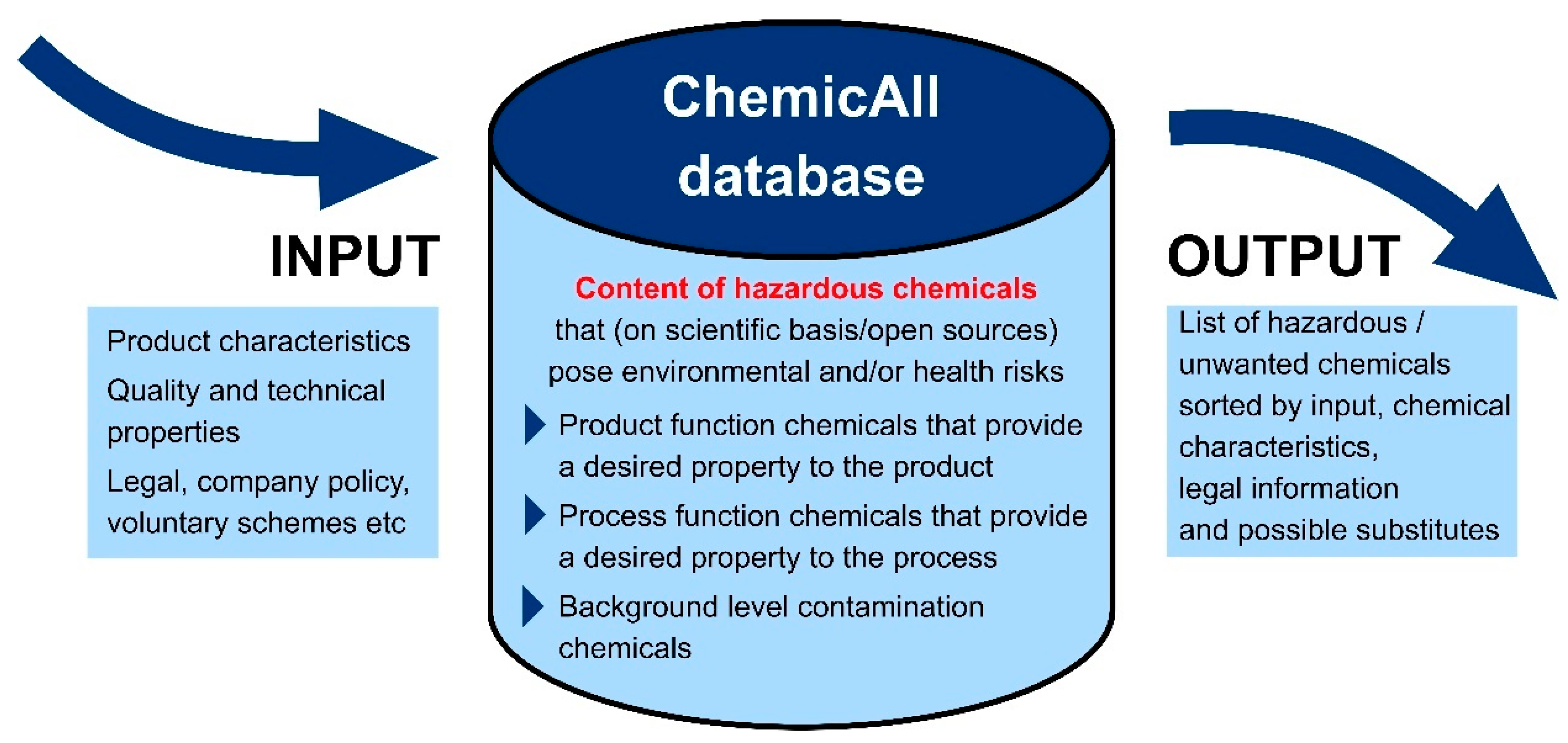 INPUT

Product characteristics

Quality and technical properties

Legal, company policy, voluntary schemes etc

ChemicAll database

Content of hazardous chemicals that (on scientific basis/open sources) pose environmental and/or health risks

Product function chemicals that provide a desired property to the product

Process function chemicals that provide a desired property to the process

Background level contamination chemicals

OUTPUT

List of hazardous / unwanted chemicals sorted by input, chemical characteristics, legal information and possible substitutes